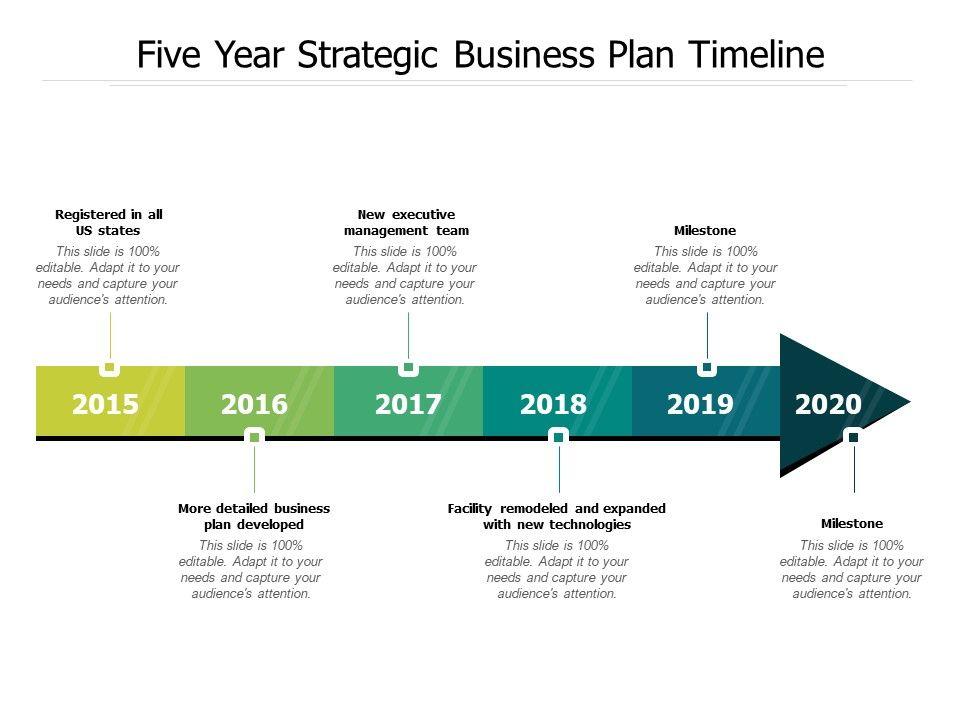 Five Year Strategic Business Plan Timeline

Registered in all US states
This slide is 100% editable. Adapt it to your needs and capture your audience's attention.

New executive management team
This slide is 100% editable. Adapt it to your needs and capture your audience's attention.

Milestone
This slide is 100% editable. Adapt it to your needs and capture your audience's attention.

2015
2016
2017
2018
2019
2020

More detailed business plan developed
This slide is 100% editable. Adapt it to your needs and capture your audience's attention.

Facility remodeled and expanded with new technologies
This slide is 100% editable. Adapt it to your needs and capture your audience's attention.

Milestone
This slide is 100% editable. Adapt it to your needs and capture your audience's attention.